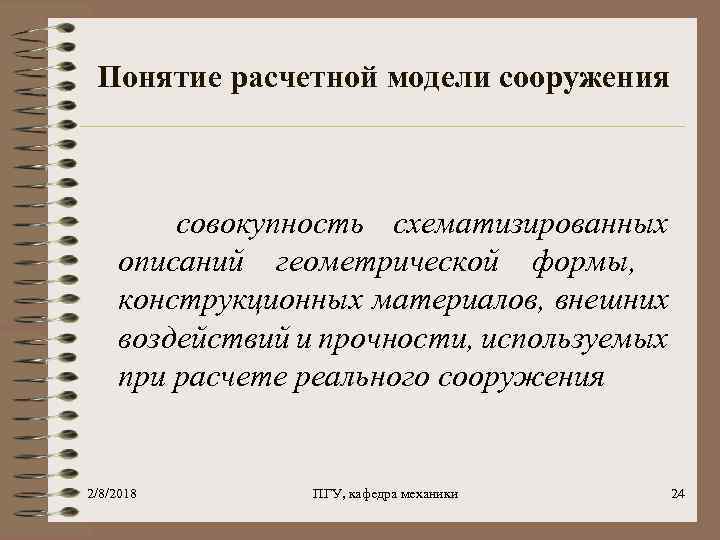 Понятие расчетной модели сооружения

совокупность схематизированных описаний геометрической формы, конструкционных материалов, внешних воздействий и прочности, используемых при расчете реального сооружения

2/8/2018

ПГУ, кафедра механики

24